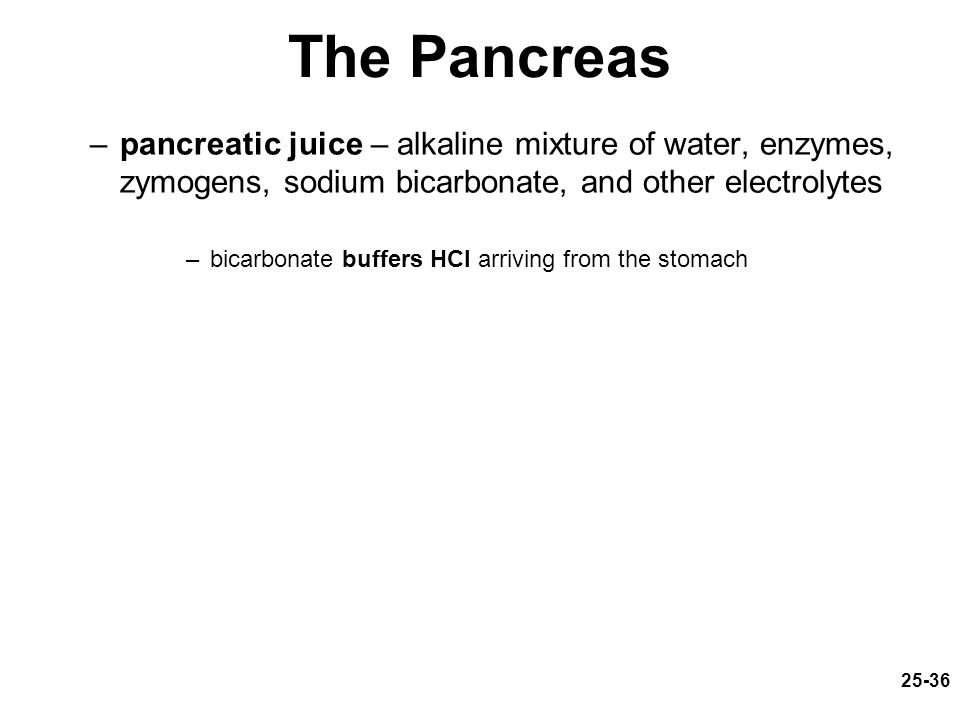 The Pancreas

– pancreatic juice – alkaline mixture of water, enzymes, zymogens, sodium bicarbonate, and other electrolytes

– bicarbonate buffers HCl arriving from the stomach

25-36